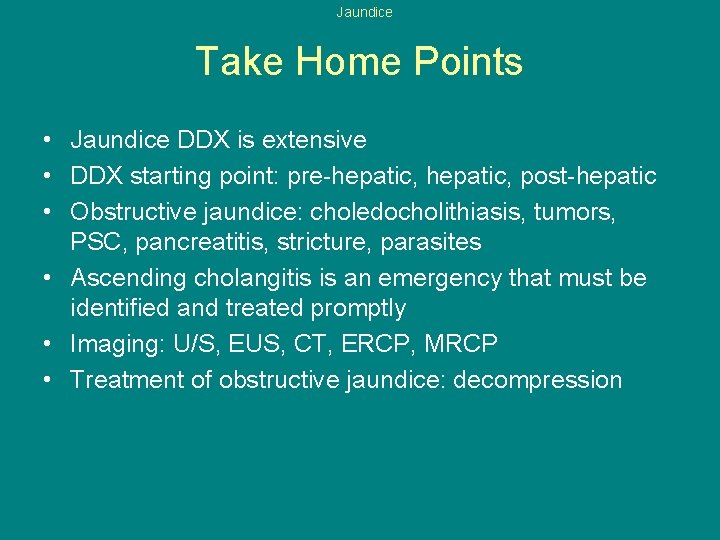 Jaundice

Take Home Points

• Jaundice DDX is extensive
• DDX starting point: pre-hepatic, hepatic, post-hepatic
• Obstructive jaundice: choledocholithiasis, tumors, PSC, pancreatitis, stricture, parasites
• Ascending cholangitis is an emergency that must be identified and treated promptly
• Imaging: U/S, EUS, CT, ERCP, MRCP
• Treatment of obstructive jaundice: decompression